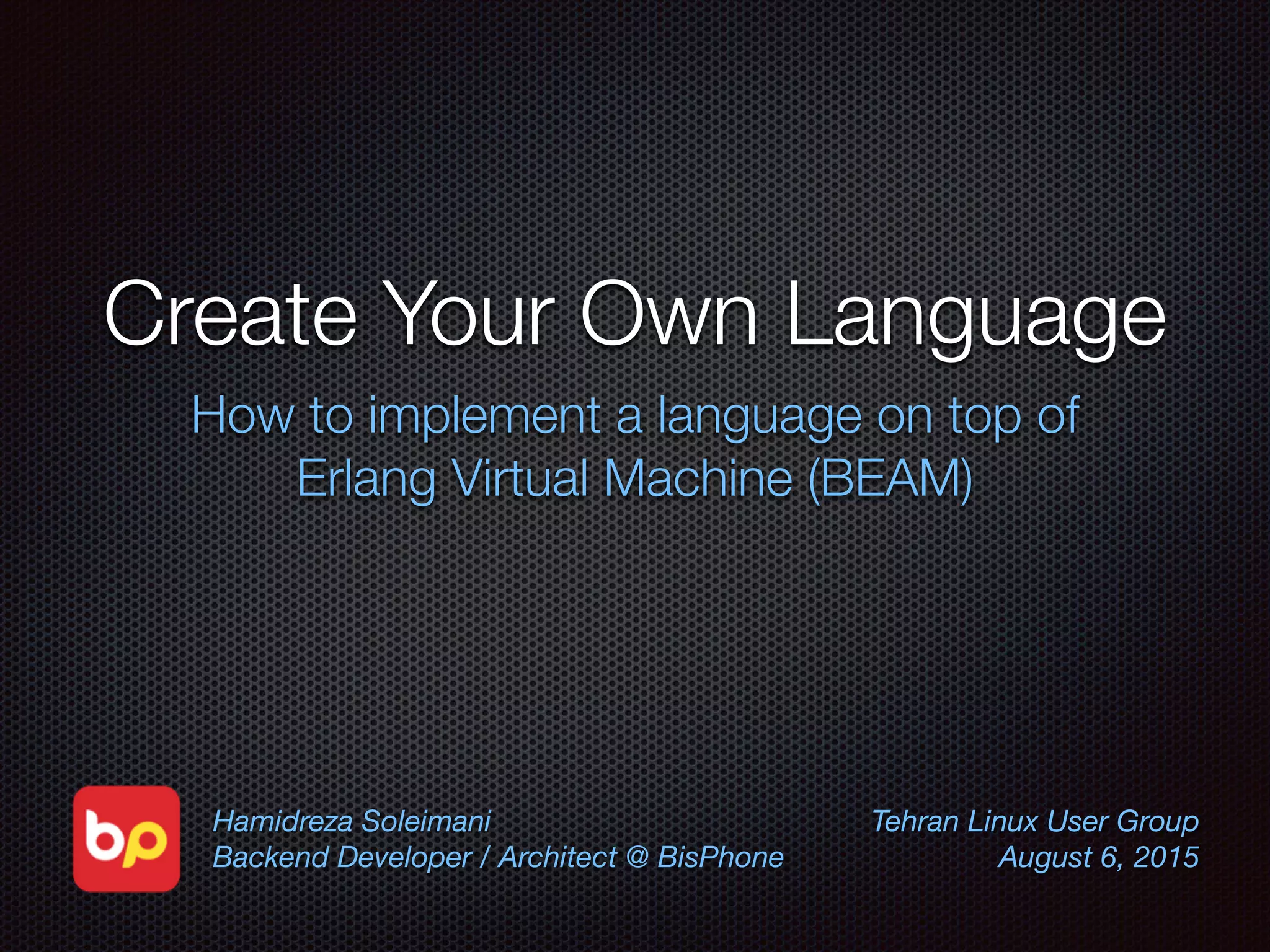 Create Your Own Language

How to implement a language on top of Erlang Virtual Machine (BEAM)

bp

Hamidreza Soleimani
Backend Developer / Architect @ BisPhone

Tehran Linux User Group
August 6, 2015